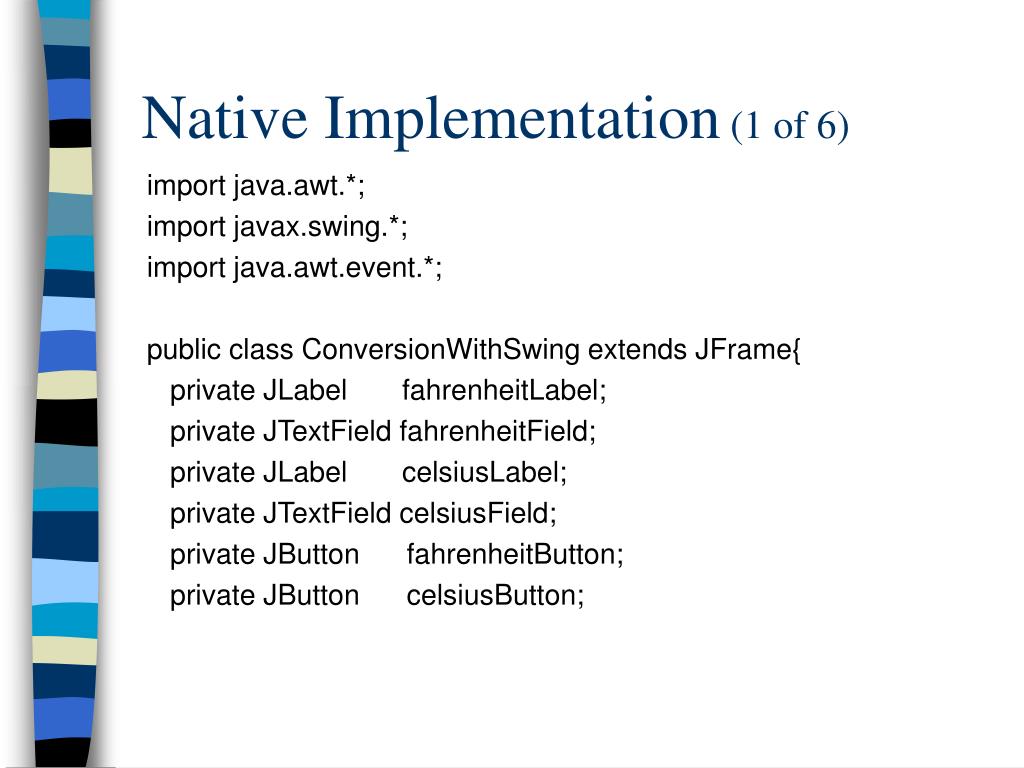 Native Implementation (1 of 6)

import java.awt.*;
import javax.swing.*;
import java.awt.event.*;

public class ConversionWithSwing extends JFrame{
private JLabel fahrenheitLabel;
private JTextField fahrenheitField;
private JLabel celsiusLabel;
private JTextField celsiusField;
private JButton fahrenheitButton;
private JButton celsiusButton;